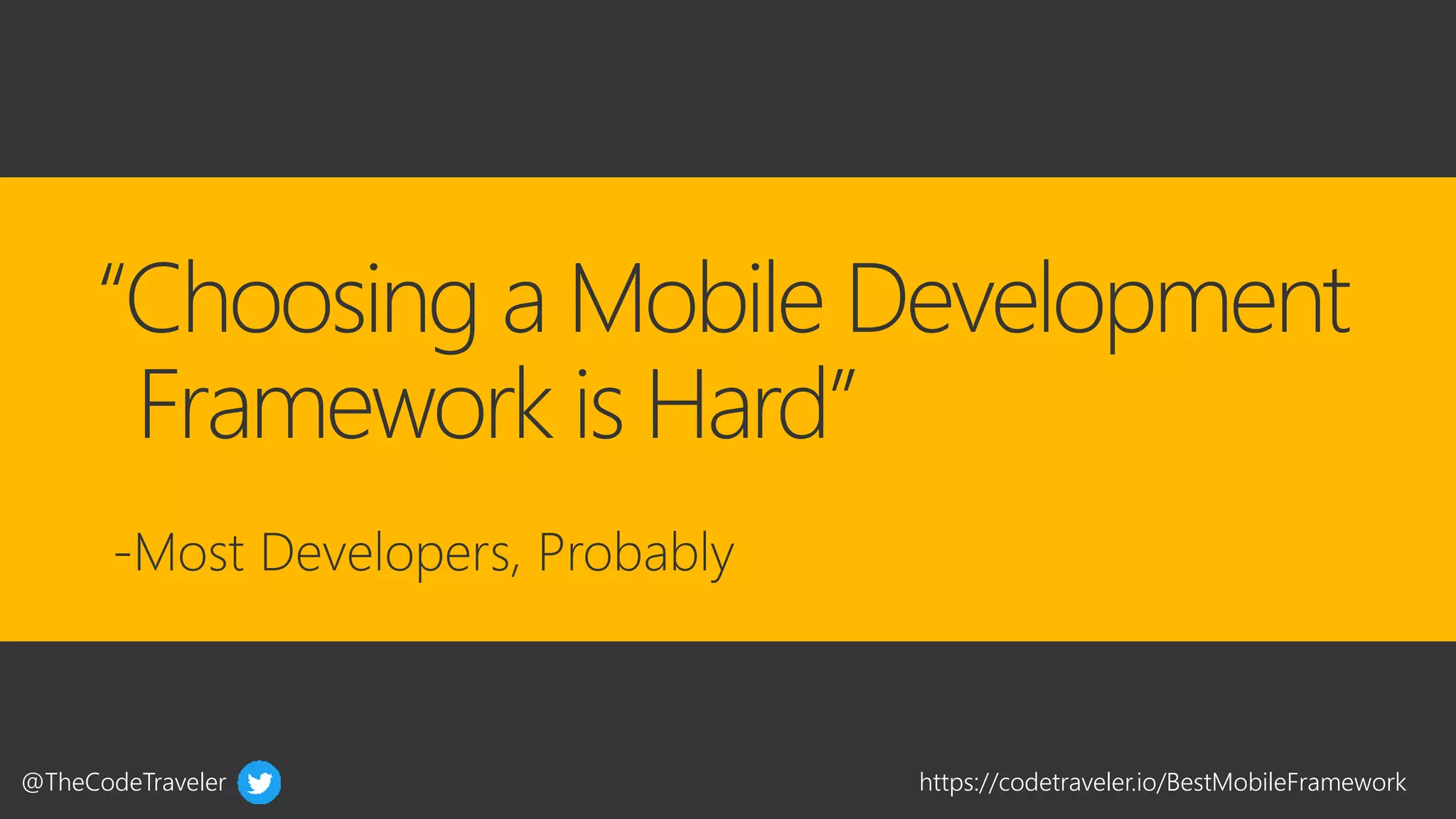 “Choosing a Mobile Development Framework is Hard”

-Most Developers, Probably

@TheCodeTraveler

https://codetraveler.io/BestMobileFramework